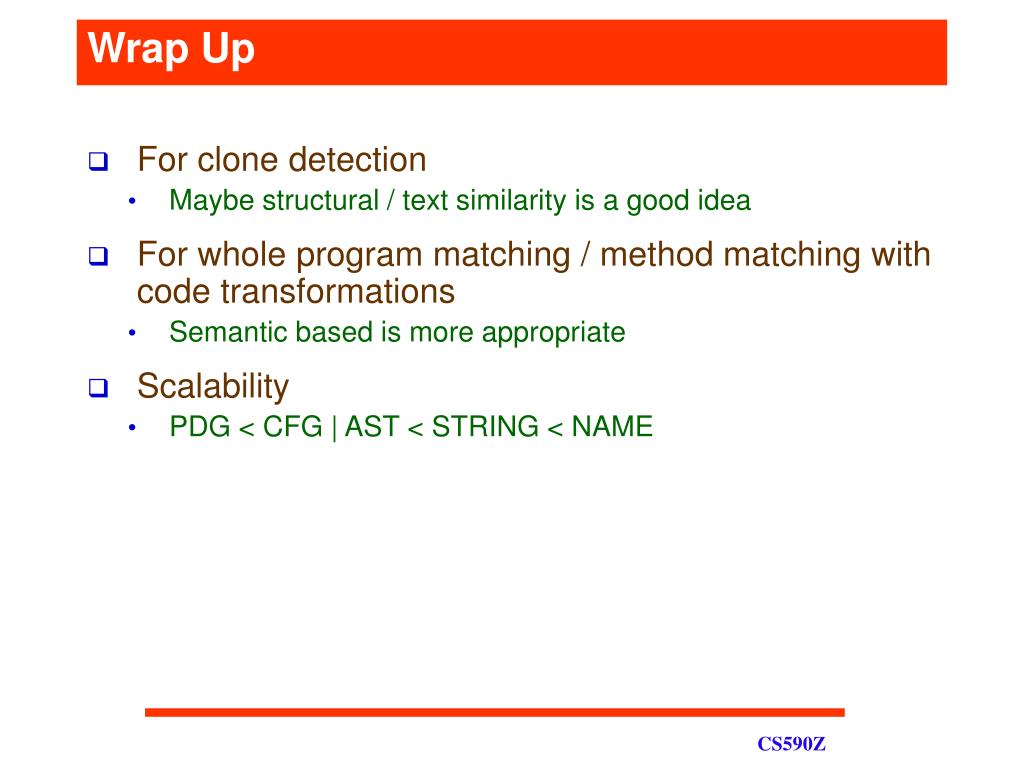 Wrap Up

❑ For clone detection
• Maybe structural / text similarity is a good idea

❑ For whole program matching / method matching with code transformations
• Semantic based is more appropriate

❑ Scalability
• PDG < CFG | AST < STRING < NAME

CS590Z